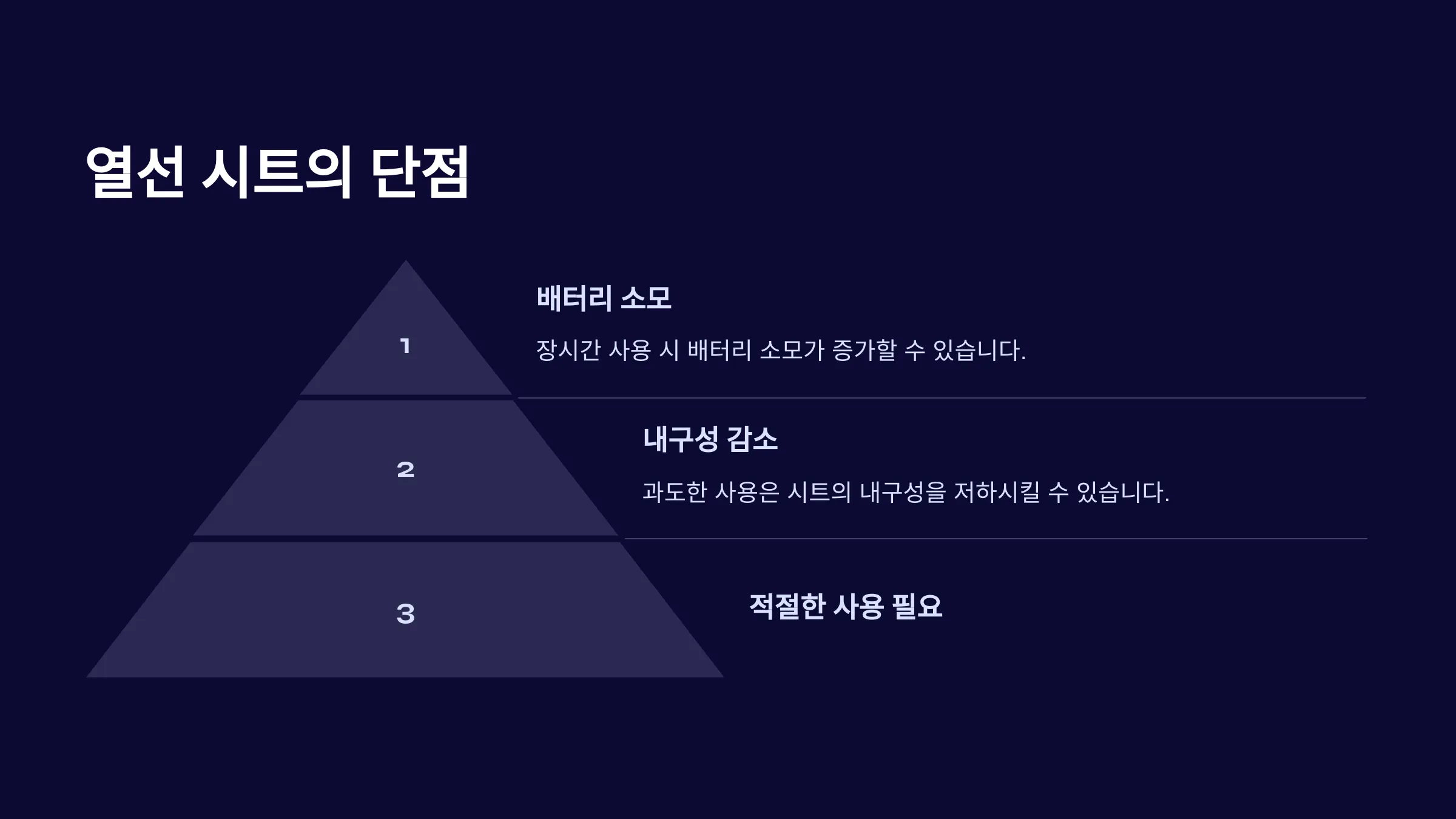 열선 시트의 단점

1

배터리 소모

장시간 사용 시 배터리 소모가 증가할 수 있습니다.

2

내구성 감소

과도한 사용은 시트의 내구성을 저하시킬 수 있습니다.

3

적절한 사용 필요